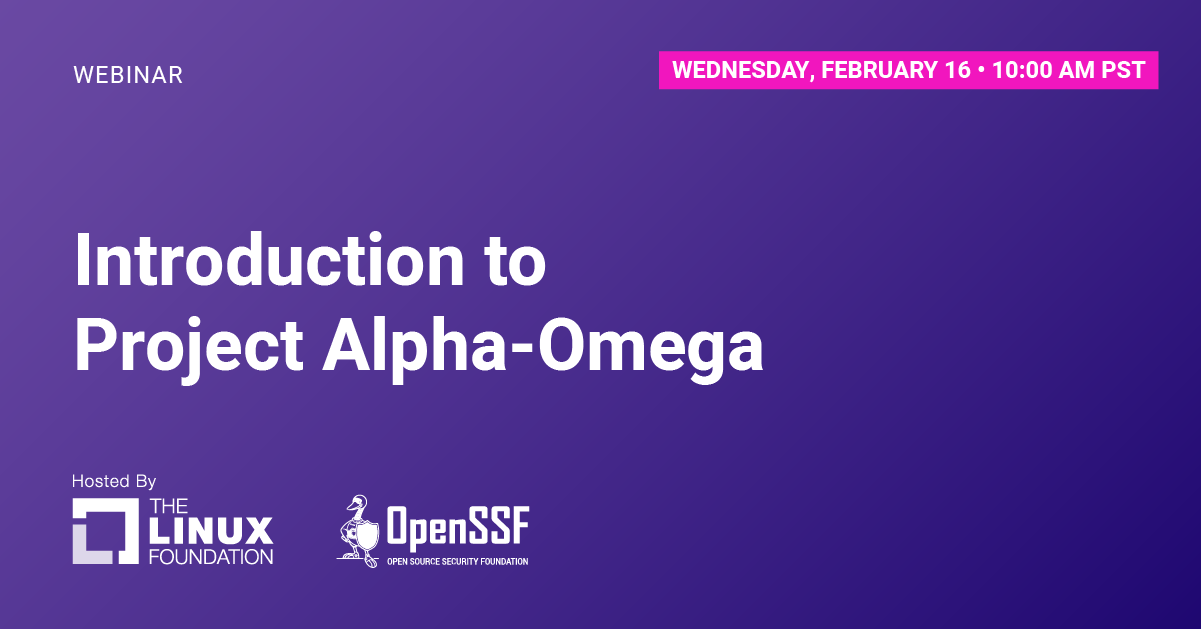 WEBINAR

WEDNESDAY, FEBRUARY 16 • 10:00 AM PST

Introduction to Project Alpha-Omega

Hosted By

THE LINUX FOUNDATION

OpenSSF
OPEN SOURCE SECURITY FOUNDATION